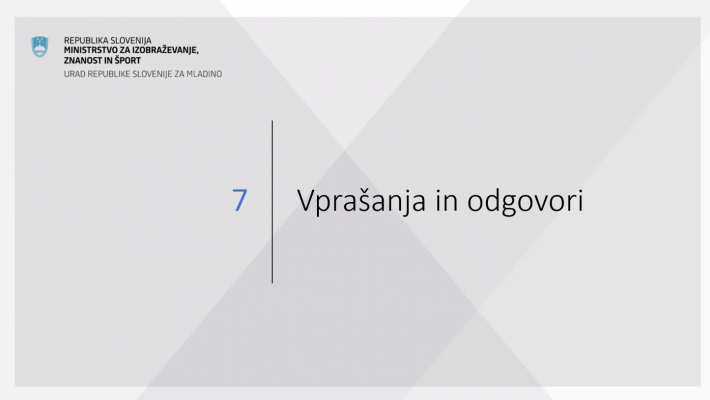 REPUBLIKA SLOVENIJA
MINISTRSTVO ZA IZOBRAŽEVANJE, ZNANOST IN ŠPORT
URAD REPUBLIKE SLOVENIJE ZA MLADINO

7

Vprašanja in odgovori